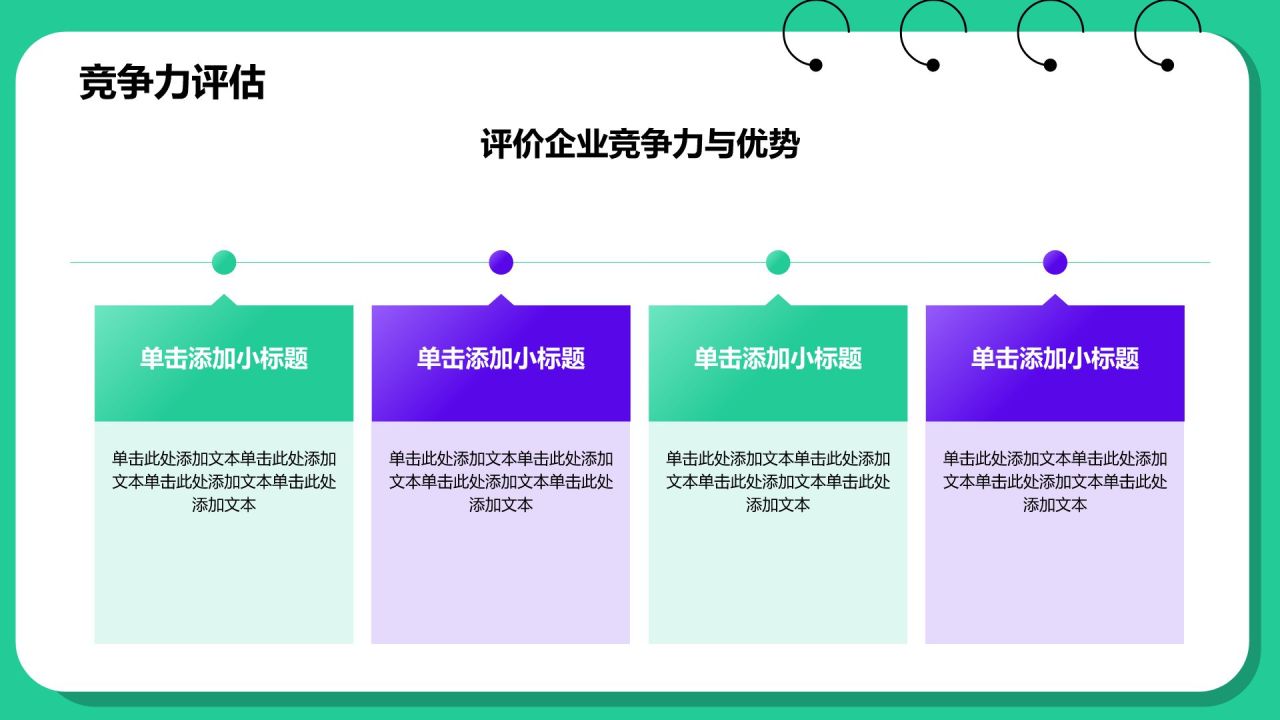 竞争力评估

评价企业竞争力与优势

单击添加小标题

单击此处添加文本单击此处添加文本单击此处添加文本单击此处添加文本

单击添加小标题

单击此处添加文本单击此处添加文本单击此处添加文本单击此处添加文本

单击添加小标题

单击此处添加文本单击此处添加文本单击此处添加文本单击此处添加文本

单击添加小标题

单击此处添加文本单击此处添加文本单击此处添加文本单击此处添加文本